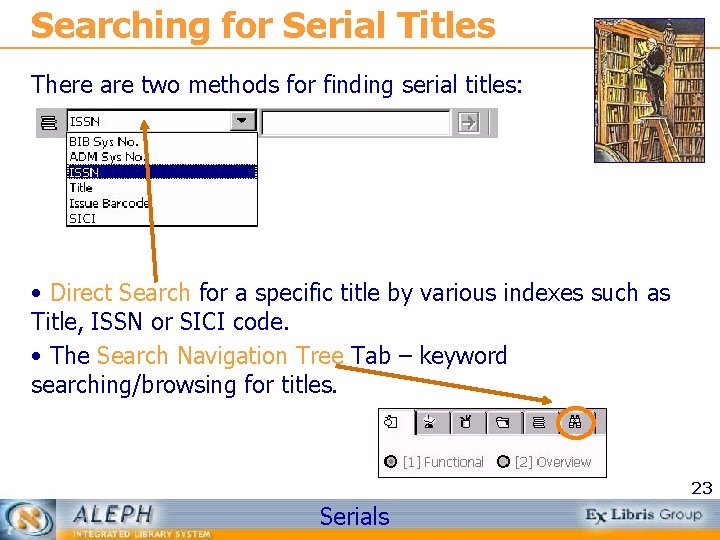 Searching for Serial Titles

There are two methods for finding serial titles:

ISSN

BIB Sys No.
ADM Sys No.
ISSN
Title
Issue Barcode
SICI

• Direct Search for a specific title by various indexes such as Title, ISSN or SICI code.

• The Search Navigation Tree Tab – keyword searching/browsing for titles.

[1] Functional [2] Overview

23

ALEPH
INTEGRATED LIBRARY SYSTEM

Serials

Ex Libris Group